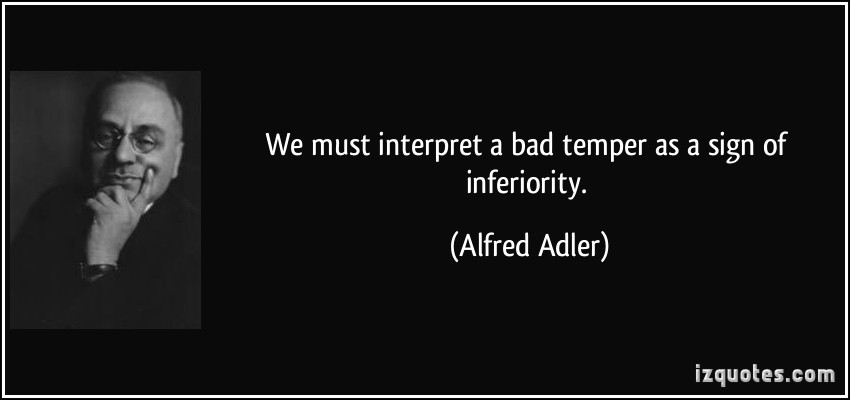 We must interpret a bad temper as a sign of inferiority.

(Alfred Adler)

izquotes.com